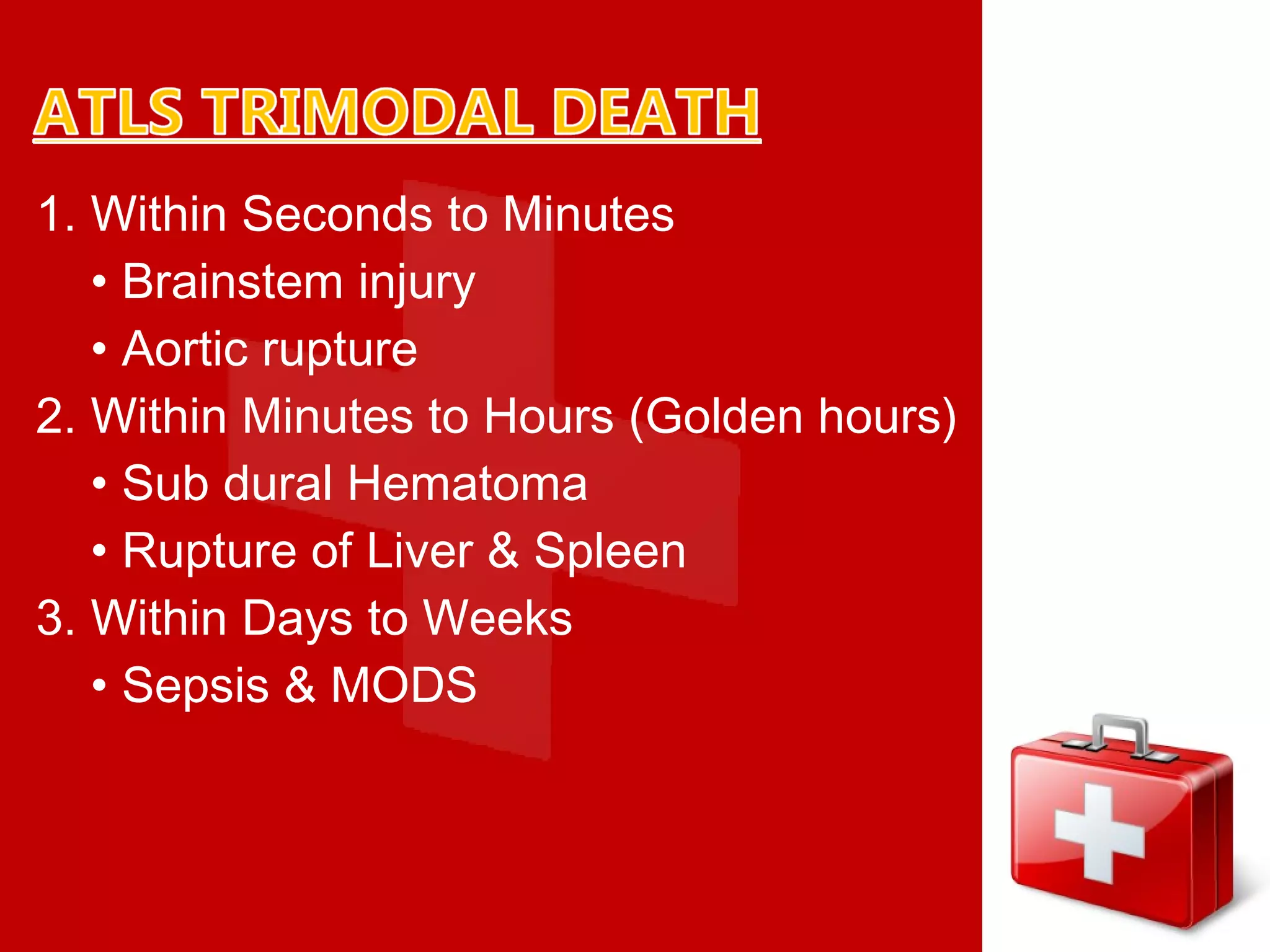 ATLS TRIMODAL DEATH

1. Within Seconds to Minutes
• Brainstem injury
• Aortic rupture
2. Within Minutes to Hours (Golden hours)
• Sub dural Hematoma
• Rupture of Liver & Spleen
3. Within Days to Weeks
• Sepsis & MODS